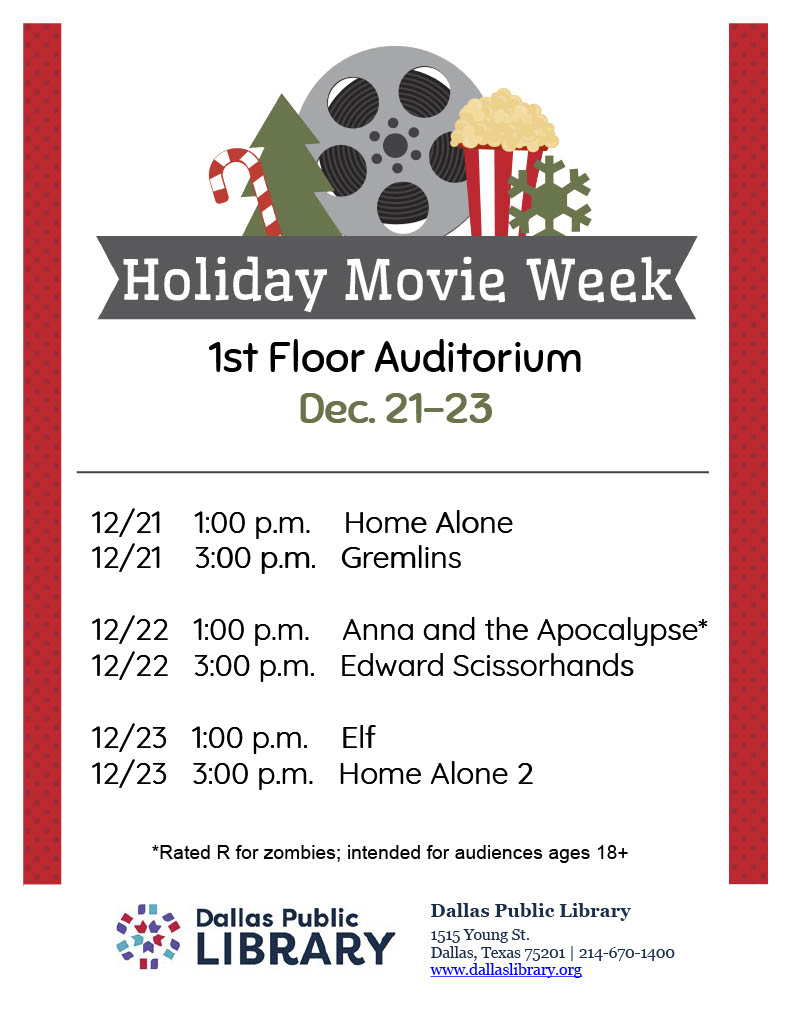 Holiday Movie Week

1st Floor Auditorium

Dec. 21–23

12/21 1:00 p.m. Home Alone
12/21 3:00 p.m. Gremlins

12/22 1:00 p.m. Anna and the Apocalypse*
12/22 3:00 p.m. Edward Scissorhands

12/23 1:00 p.m. Elf
12/23 3:00 p.m. Home Alone 2

*Rated R for zombies; intended for audiences ages 18+

Dallas Public LIBRARY

Dallas Public Library
1515 Young St.
Dallas, Texas 75201 | 214-670-1400
www.dallaslibrary.org